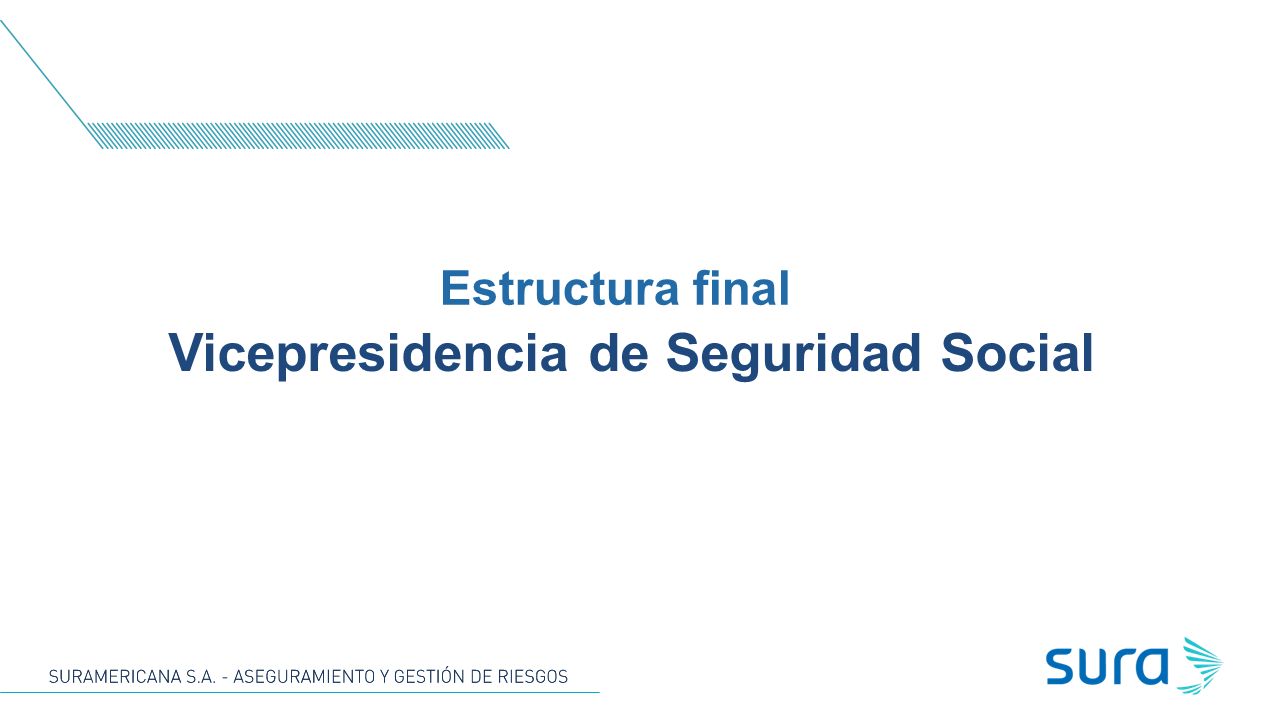 Estructura final
Vicepresidencia de Seguridad Social

SURAMERICANA S.A. - ASEGURAMIENTO Y GESTIÓN DE RIESGOS

sura